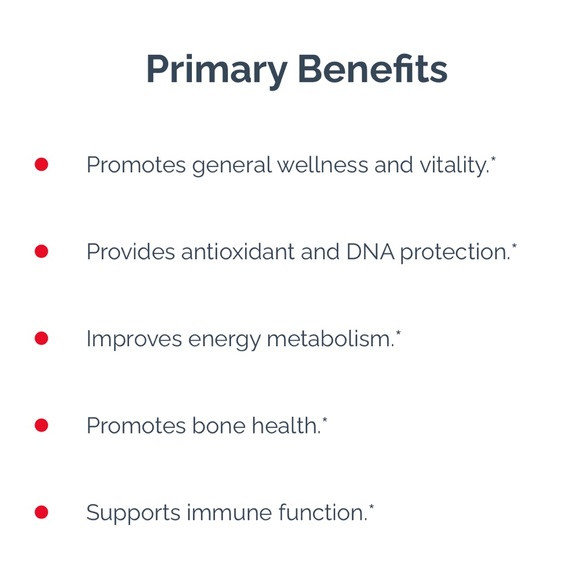 Primary Benefits

- Promotes general wellness and vitality.*
- Provides antioxidant and DNA protection.*
- Improves energy metabolism.*
- Promotes bone health.*
- Supports immune function.*